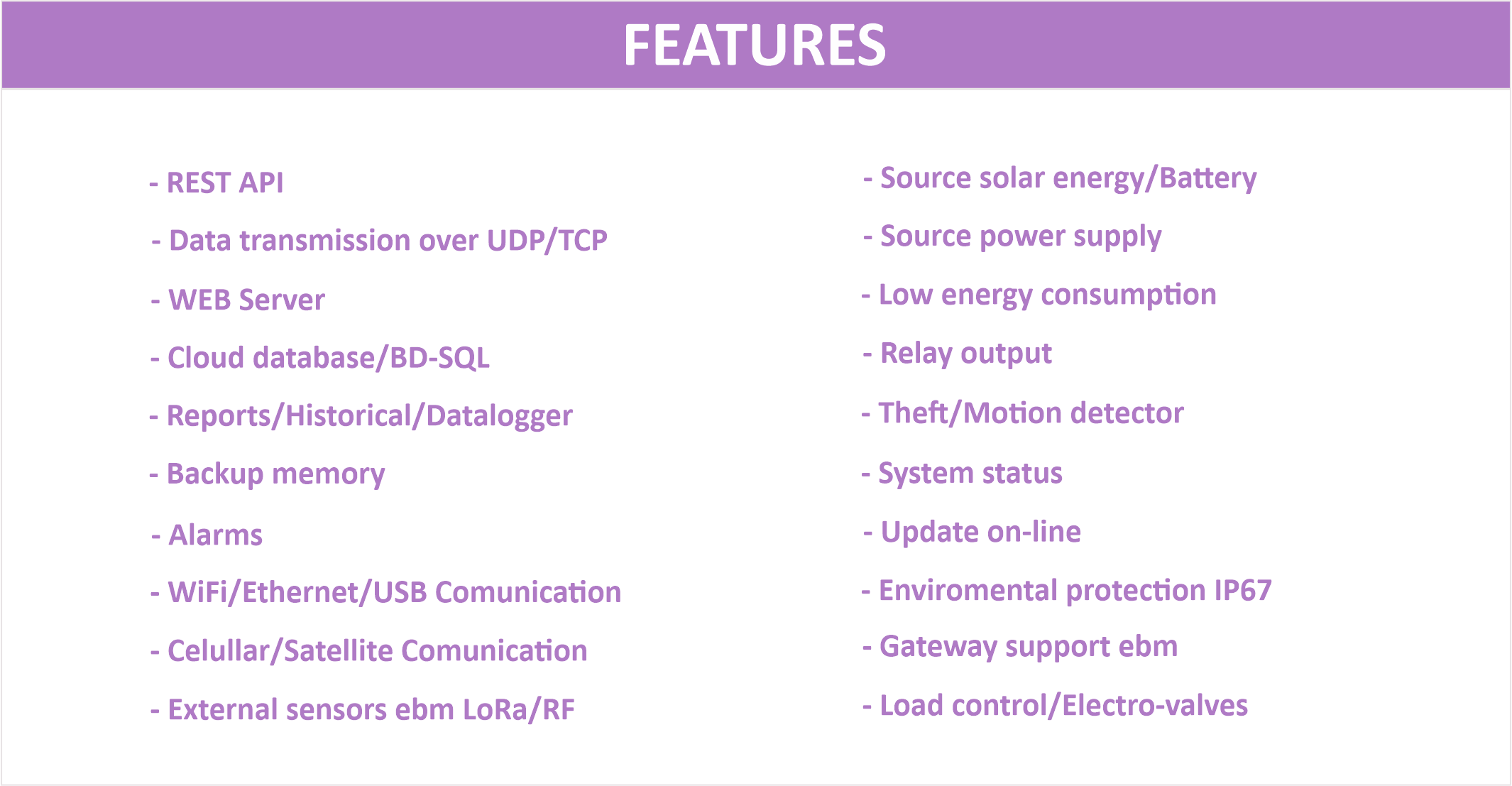 FEATURES

- REST API
- Data transmission over UDP/TCP
- WEB Server
- Cloud database/BD-SQL
- Reports/Historical/Datalogger
- Backup memory
- Alarms
- WiFi/Ethernet/USB Comunication
- Celullar/Satellite Comunication
- External sensors ebm LoRa/RF

- Source solar energy/Battery
- Source power supply
- Low energy consumption
- Relay output
- Theft/Motion detector
- System status
- Update on-line
- Enviromental protection IP67
- Gateway support ebm
- Load control/Electro-valves